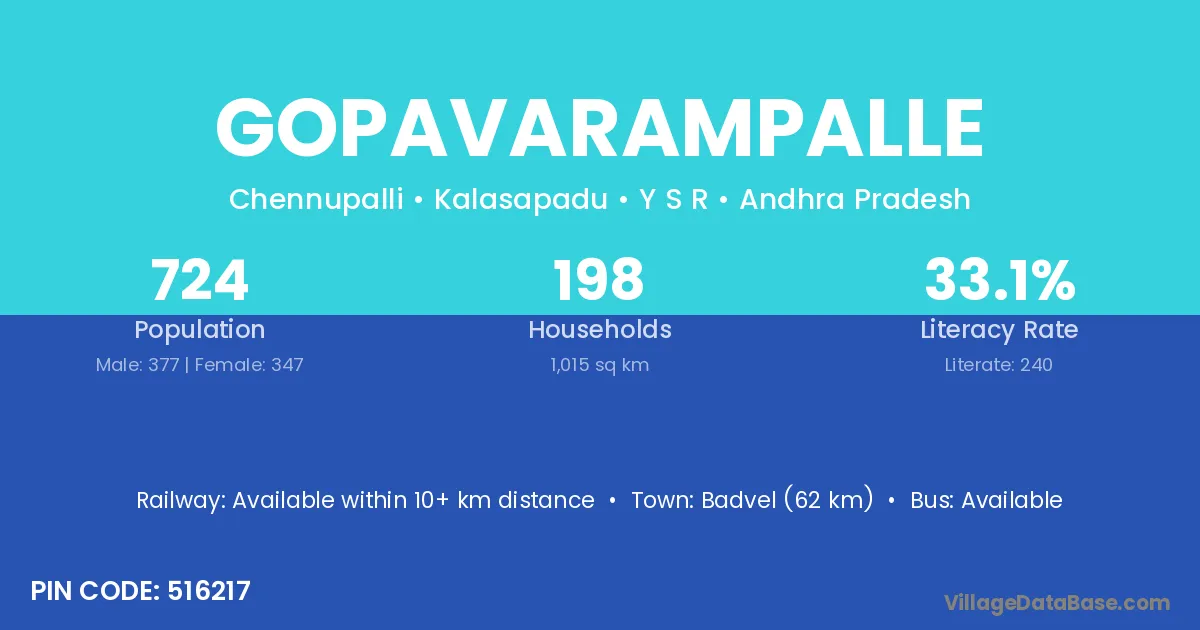 GOPAVARAMPALLE

Chennupalli • Kalasapadu • Y S R • Andhra Pradesh

724
Population
Male: 377 | Female: 347

198
Households
1,015 sq km

33.1%
Literacy Rate
Literate: 240

Railway: Available within 10+ km distance • Town: Badvel (62 km) • Bus: Available

PIN CODE: 516217

VillageDataBase.com